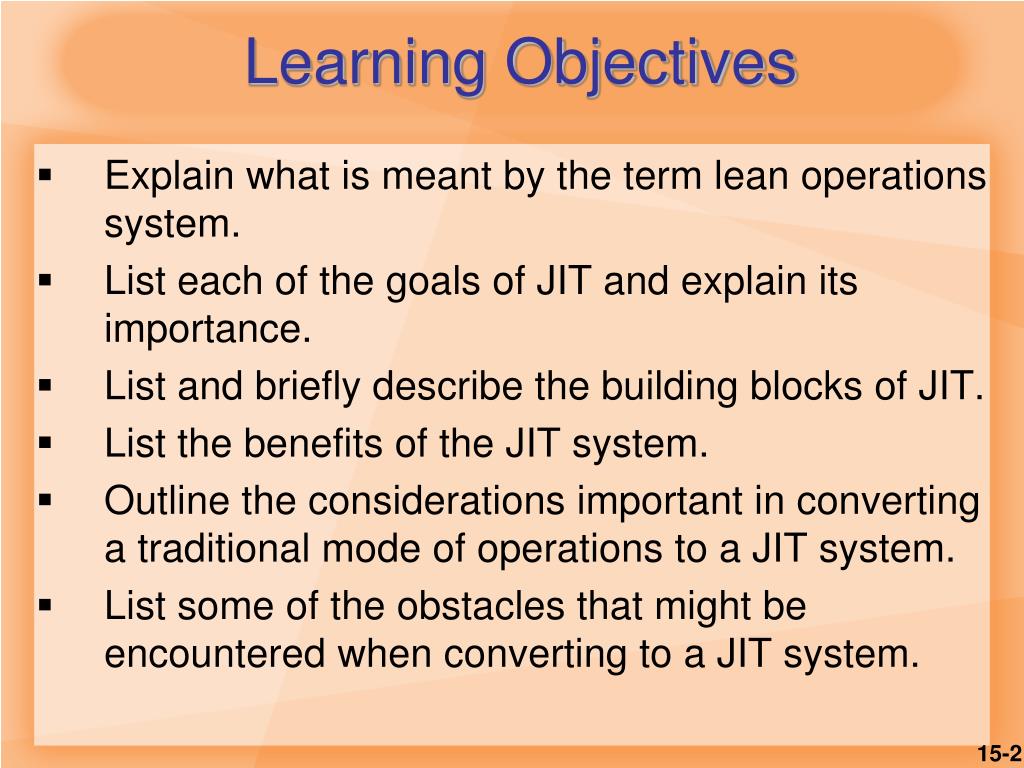 Learning Objectives

▪ Explain what is meant by the term lean operations system.
▪ List each of the goals of JIT and explain its importance.
▪ List and briefly describe the building blocks of JIT.
▪ List the benefits of the JIT system.
▪ Outline the considerations important in converting a traditional mode of operations to a JIT system.
▪ List some of the obstacles that might be encountered when converting to a JIT system.

15-2